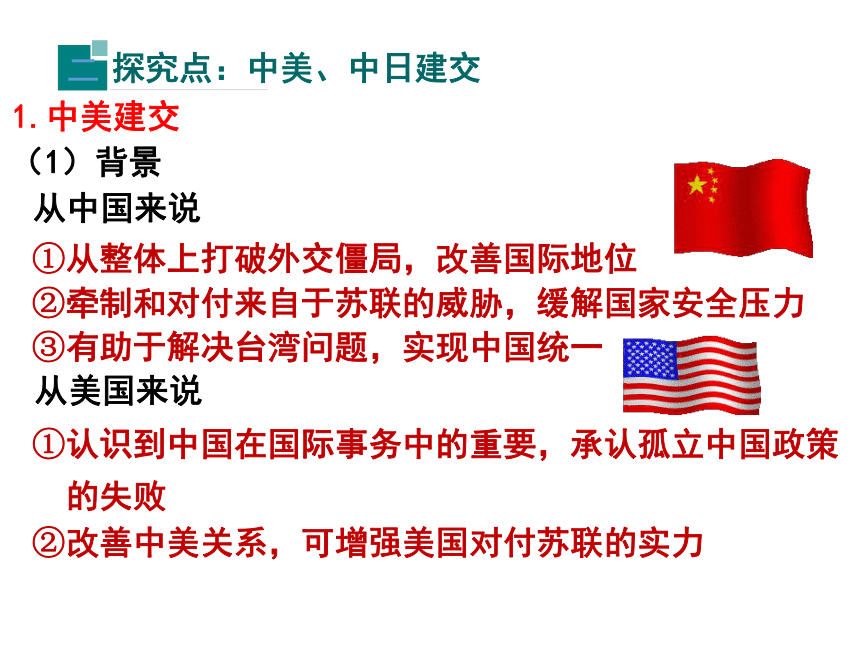 二 探究点：中美、中日建交

1. 中美建交

（1）背景

从中国来说

①从整体上打破外交僵局，改善国际地位

②牵制和对付来自于苏联的威胁，缓解国家安全压力

③有助于解决台湾问题，实现中国统一

从美国来说

①认识到中国在国际事务中的重要，承认孤立中国政策的失败

②改善中美关系，可增强美国对付苏联的实力